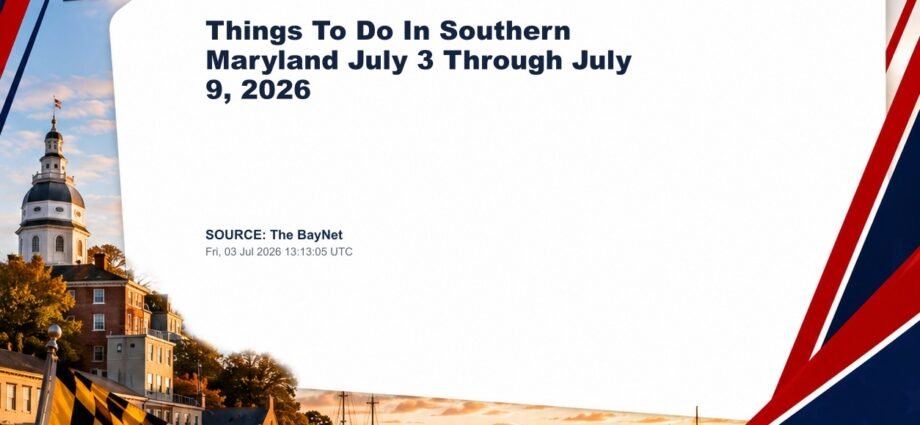 Things To Do In Southern Maryland July 3 Through July 9, 2026

SOURCE: The BayNet
Fri, 03 Jul 2026 13:13:05 UTC